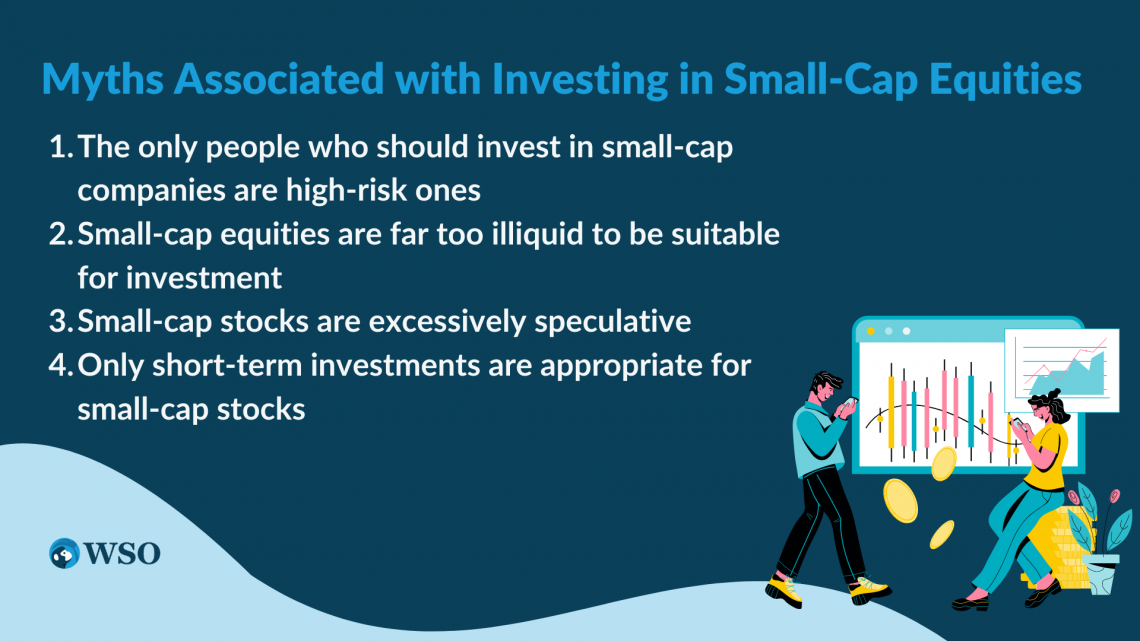 Myths Associated with Investing in Small-Cap Equities

1. The only people who should invest in small-cap companies are high-risk ones
2. Small-cap equities are far too illiquid to be suitable for investment
3. Small-cap stocks are excessively speculative
4. Only short-term investments are appropriate for small-cap stocks

WSO